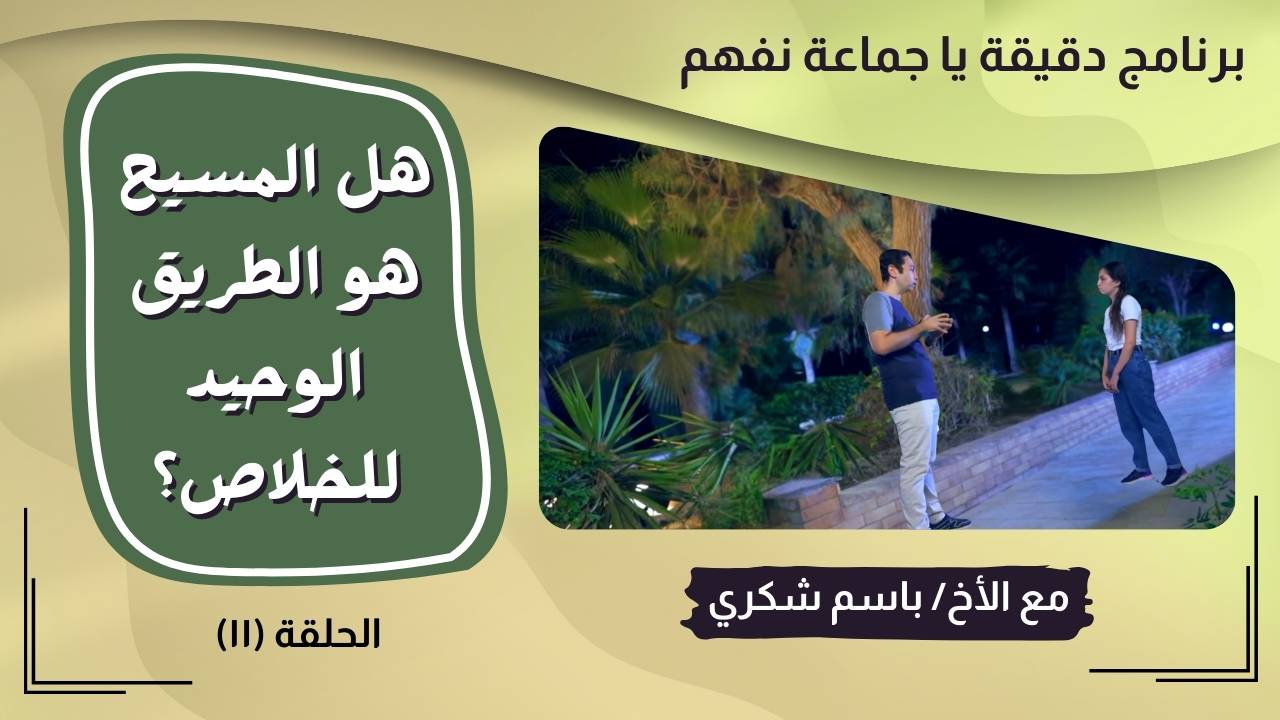 برنامج دقيقة يا جماعة نفهم

هل المسيح هو الطريق الوحيد للخلاص؟

مع الأخ/ باسم شكري

الحلقة (١١)